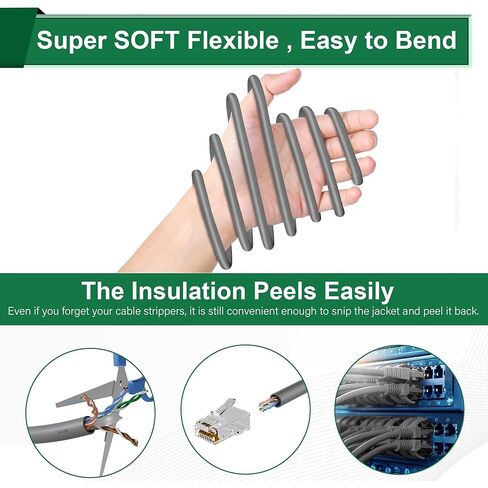 Super SOFT Flexible , Easy to Bend

The Insulation Peels Easily

Even if you forget your cable strippers, it is still convenient enough to snip the jacket and peel it back.